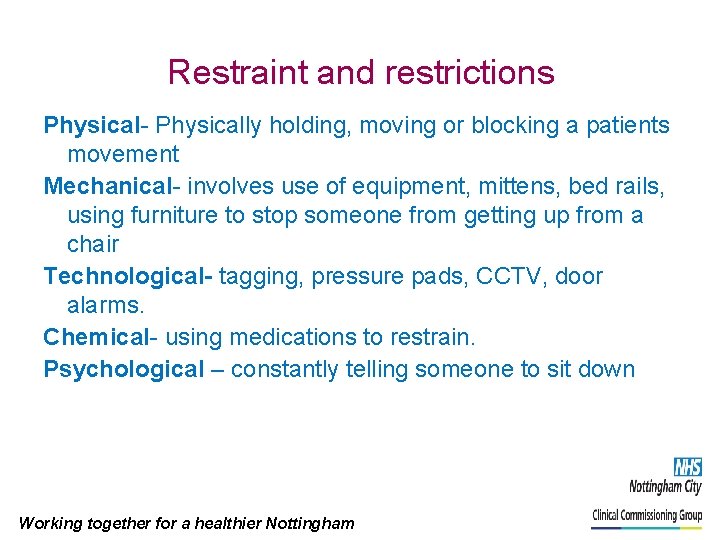 Restraint and restrictions

Physical- Physically holding, moving or blocking a patients movement

Mechanical- involves use of equipment, mittens, bed rails, using furniture to stop someone from getting up from a chair

Technological- tagging, pressure pads, CCTV, door alarms.

Chemical- using medications to restrain.

Psychological – constantly telling someone to sit down

NHS
Nottingham City
Clinical Commissioning Group

Working together for a healthier Nottingham